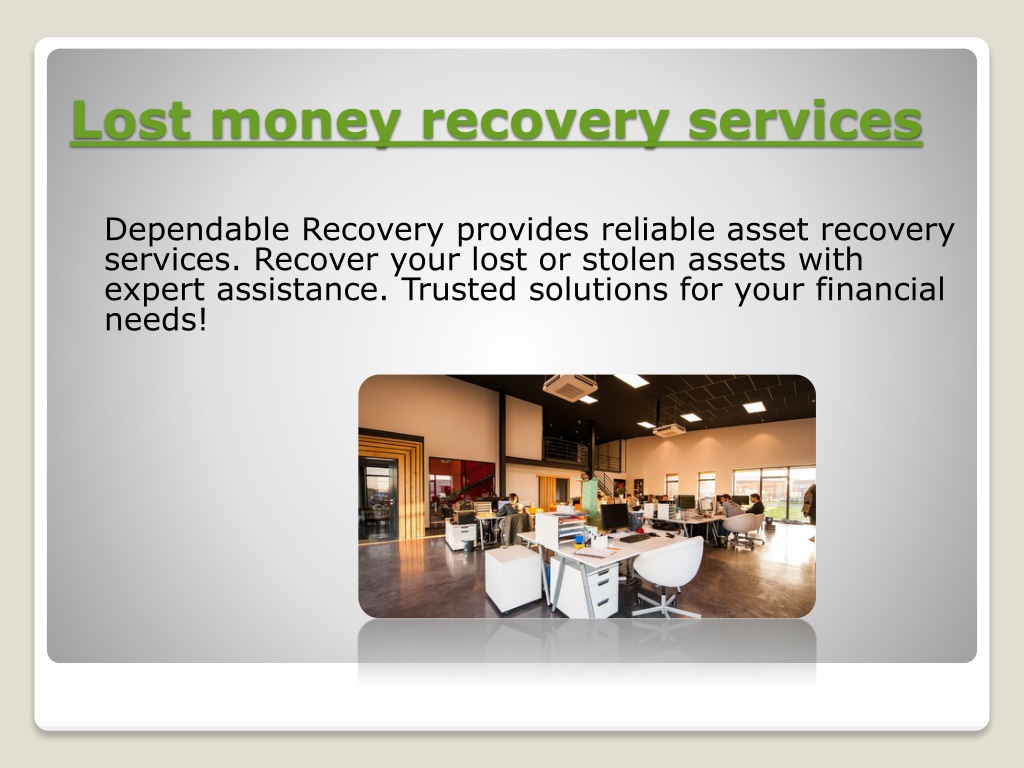 Lost money recovery services

Dependable Recovery provides reliable asset recovery services. Recover your lost or stolen assets with expert assistance. Trusted solutions for your financial needs!